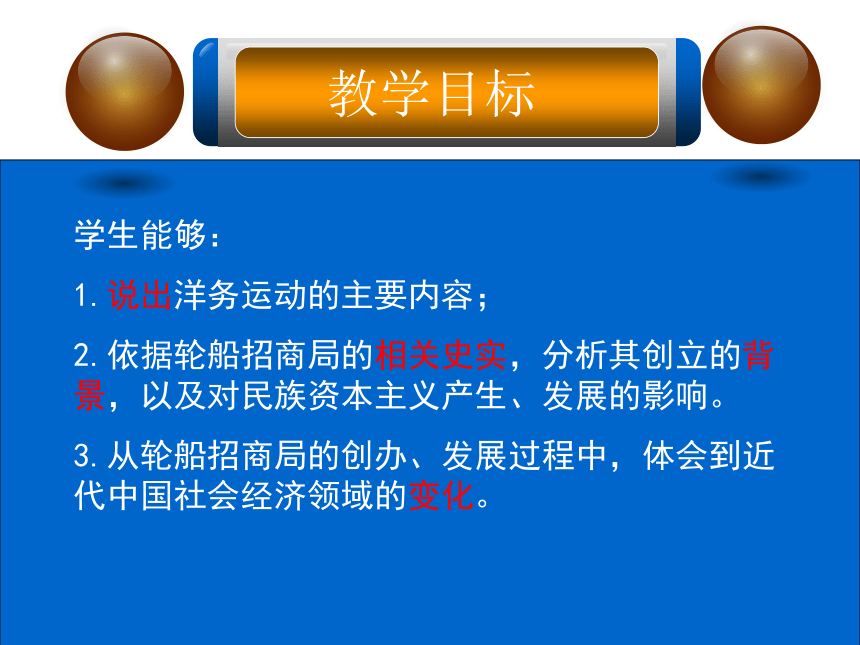 教学目标

学生能够：

1. 说出洋务运动的主要内容；

2. 依据轮船招商局的相关史实，分析其创立的背景，以及对民族资本主义产生、发展的影响。

3. 从轮船招商局的创办、发展过程中，体会到近代中国社会经济领域的变化。